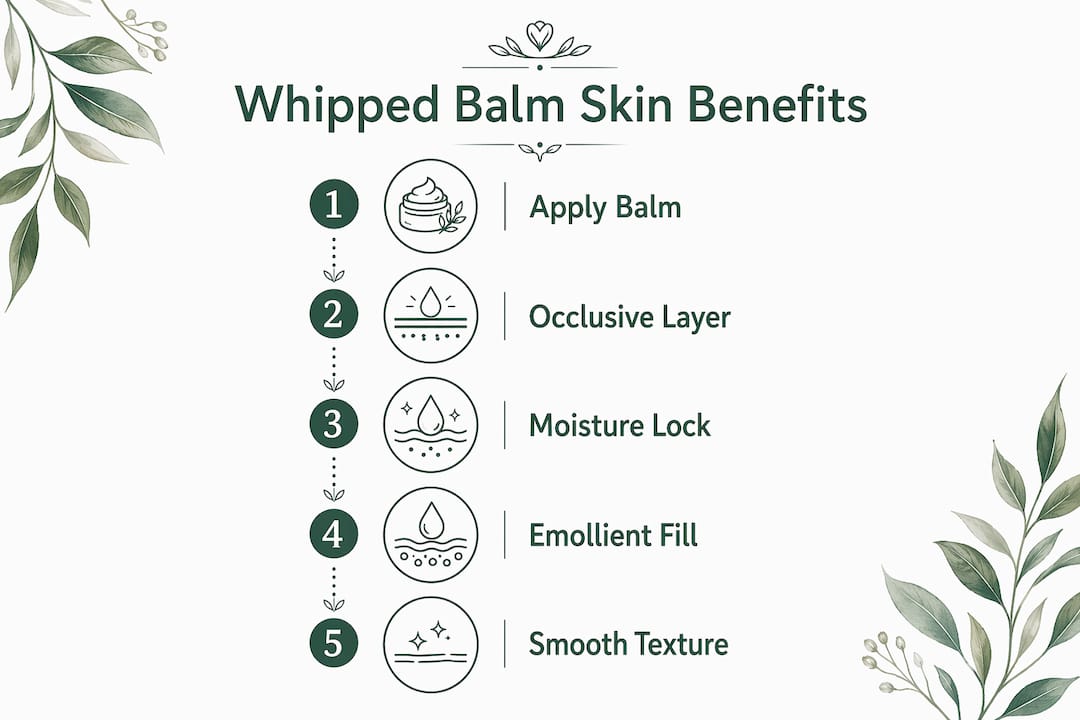 Whipped Balm Skin Benefits

1 Apply Balm

2 Occlusive Layer

3 Moisture Lock

4 Emollient Fill

5 Smooth Texture